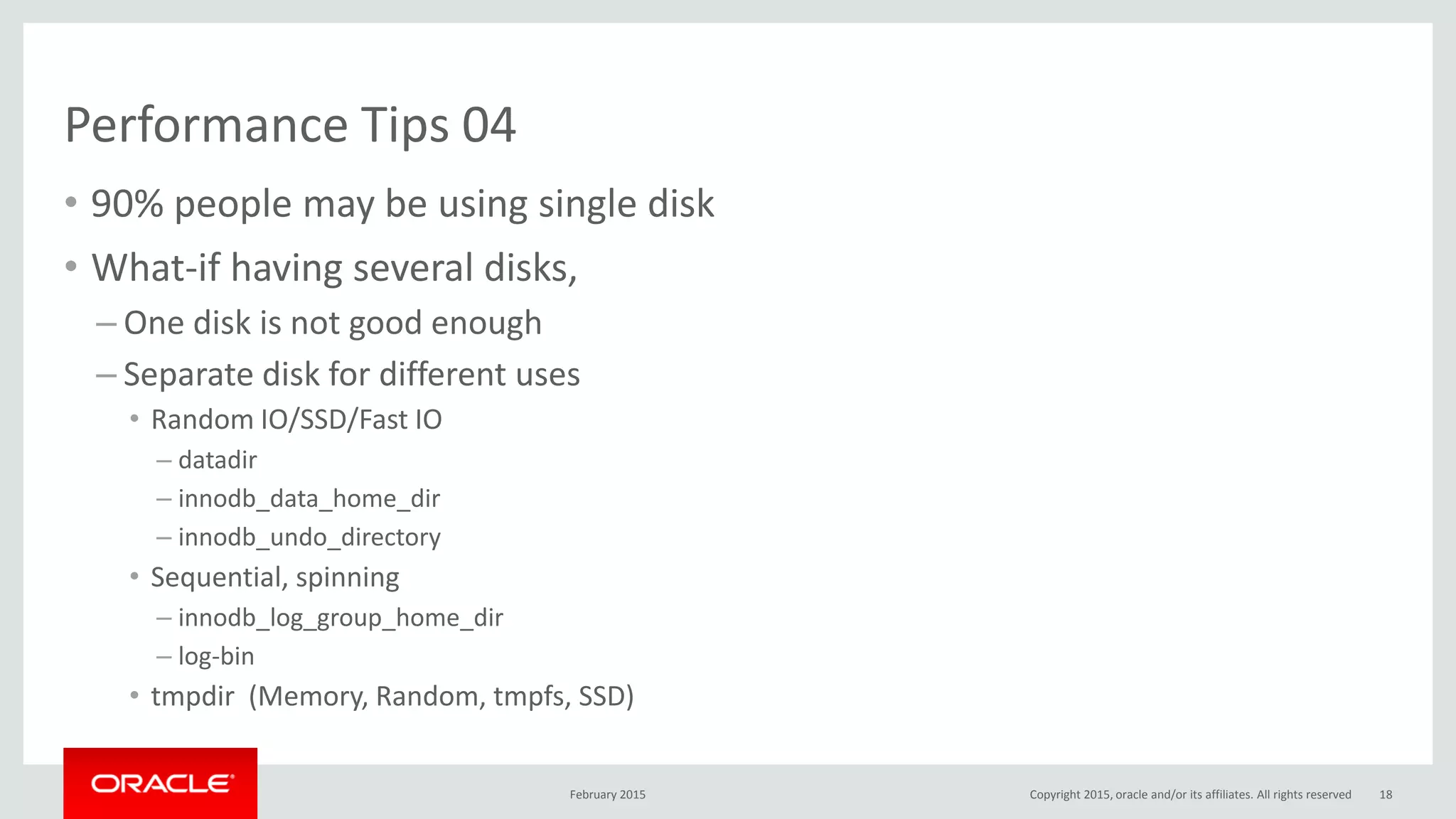 Performance Tips 04

• 90% people may be using single disk

• What-if having several disks,

– One disk is not good enough

– Separate disk for different uses

• Random IO/SSD/Fast IO

– datadir

– innodb_data_home_dir

– innodb_undo_directory

• Sequential, spinning

– innodb_log_group_home_dir

– log-bin

• tmpdir (Memory, Random, tmpfs, SSD)

ORACLE

February 2015

Copyright 2015, oracle and/or its affiliates. All rights reserved 18